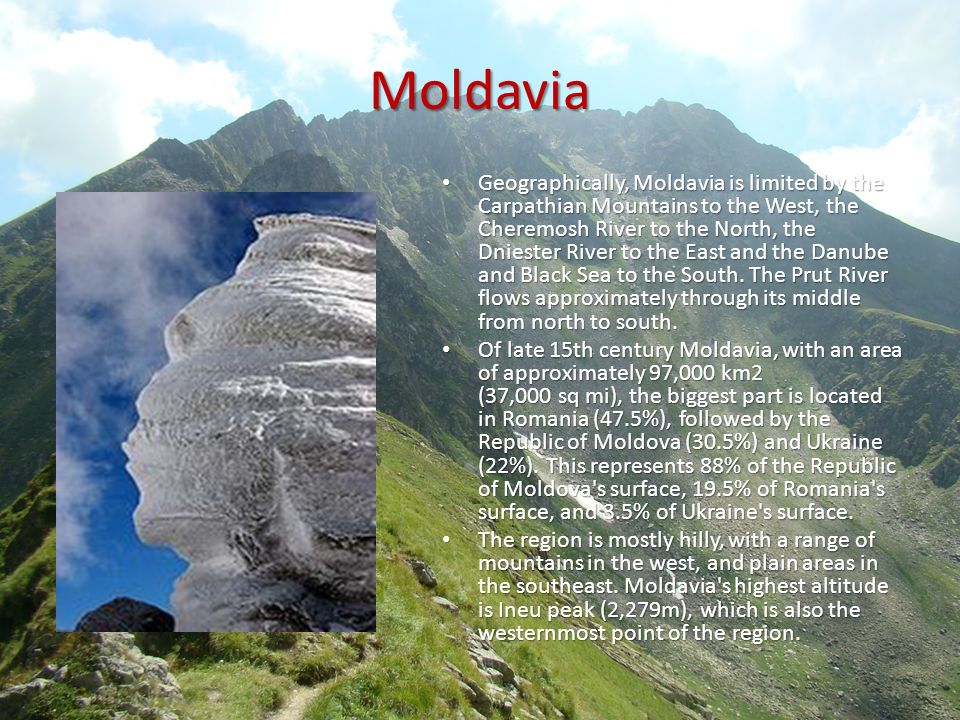 Moldavia

• Geographically, Moldavia is limited by the Carpathian Mountains to the West, the Cheremosh River to the North, the Dniester River to the East and the Danube and Black Sea to the South. The Prut River flows approximately through its middle from north to south.

• Of late 15th century Moldavia, with an area of approximately 97,000 km2 (37,000 sq mi), the biggest part is located in Romania (47.5%), followed by the Republic of Moldova (30.5%) and Ukraine (22%). This represents 88% of the Republic of Moldova's surface, 19.5% of Romania's surface, and 3.5% of Ukraine's surface.

• The region is mostly hilly, with a range of mountains in the west, and plain areas in the southeast. Moldavia's highest altitude is Ineu peak (2,279m), which is also the westernmost point of the region.